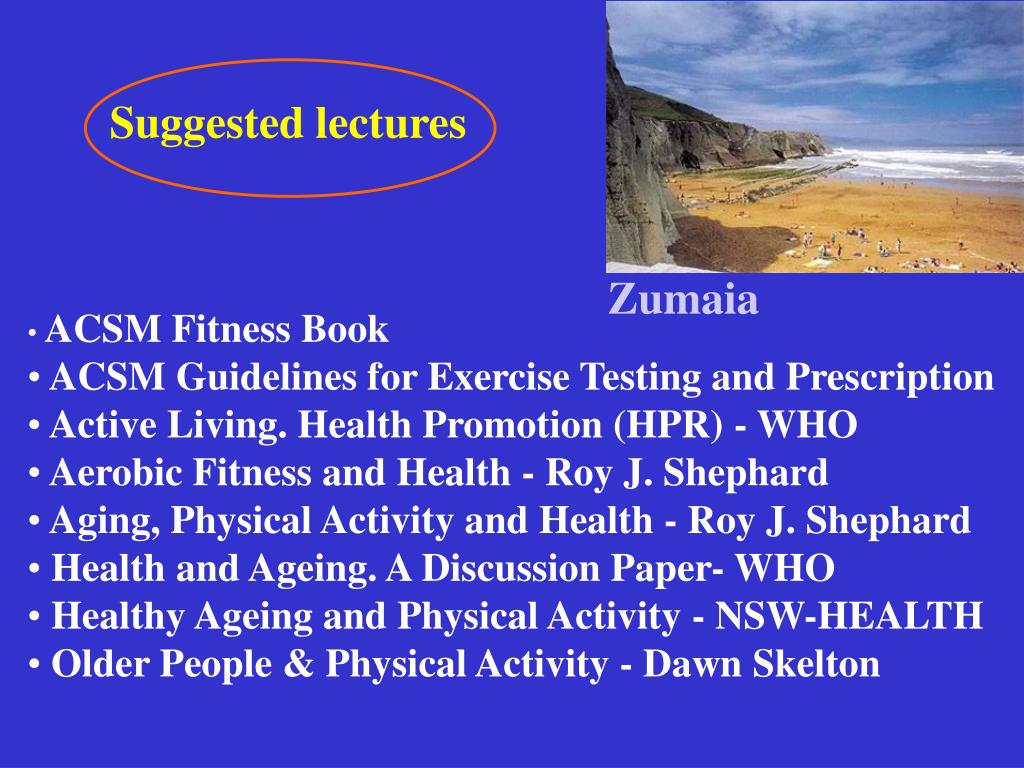 Suggested lectures

Zumaia

• ACSM Fitness Book
• ACSM Guidelines for Exercise Testing and Prescription
• Active Living. Health Promotion (HPR) - WHO
• Aerobic Fitness and Health - Roy J. Shephard
• Aging, Physical Activity and Health - Roy J. Shephard
• Health and Ageing. A Discussion Paper- WHO
• Healthy Ageing and Physical Activity - NSW-HEALTH
• Older People & Physical Activity - Dawn Skelton